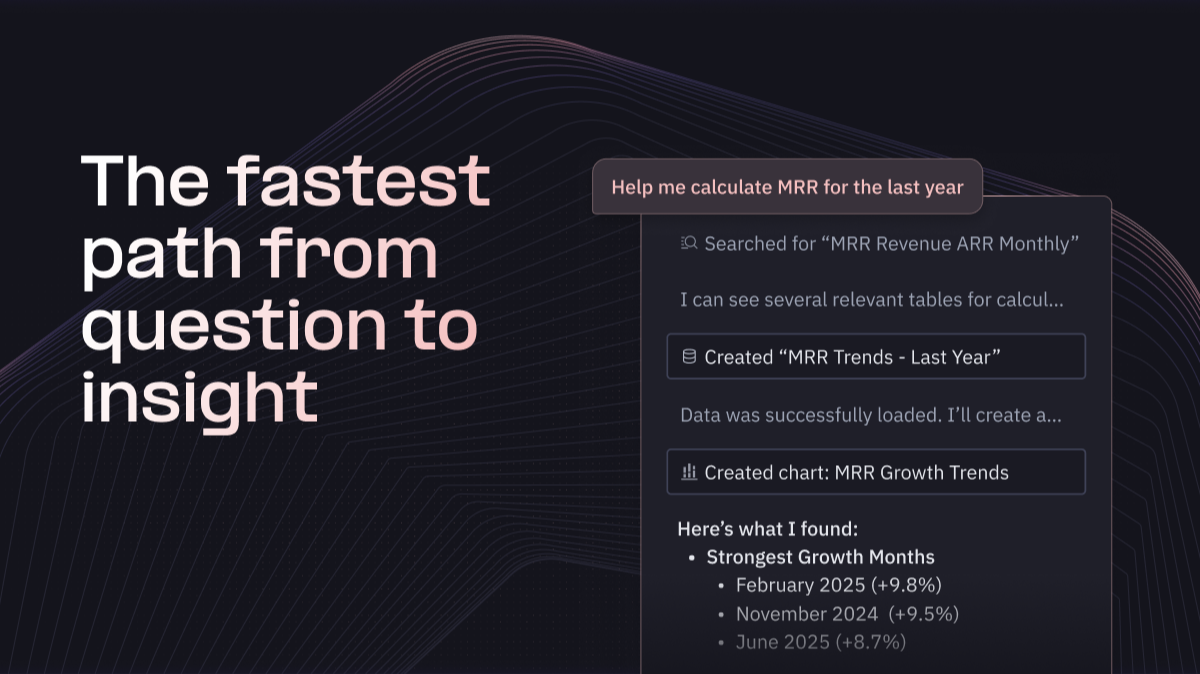 The fastest path from question to insight

Help me calculate MRR for the last year

Searched for “MRR Revenue ARR Monthly”

I can see several relevant tables for calcul...

Created “MRR Trends - Last Year”

Data was successfully loaded. I’ll create a...

Created chart: MRR Growth Trends

Here’s what I found:
- Strongest Growth Months
  - February 2025 (+9.8%)
  - November 2024 (+9.5%)
  - June 2025 (+8.7%)